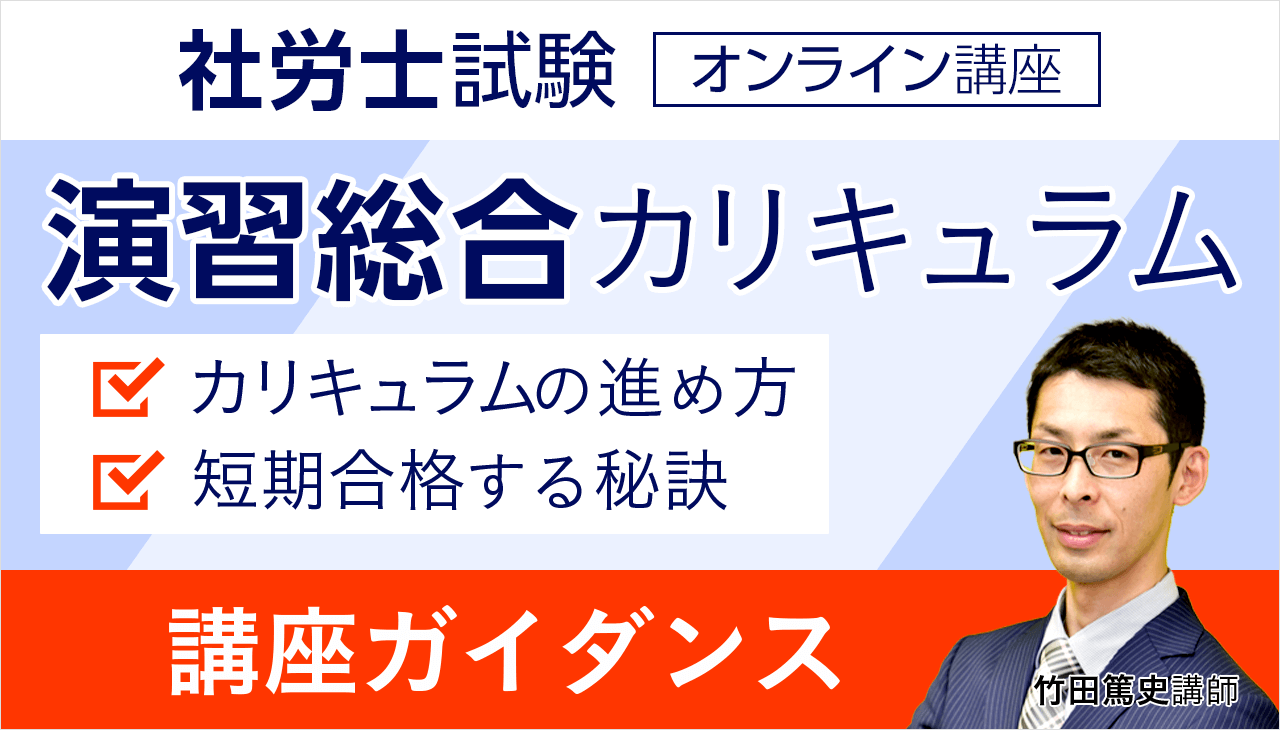 社労士試験 オンライン講座

演習総合カリキュラム

カリキュラムの進め方
短期合格する秘訣

講座ガイダンス

竹田篤史講師